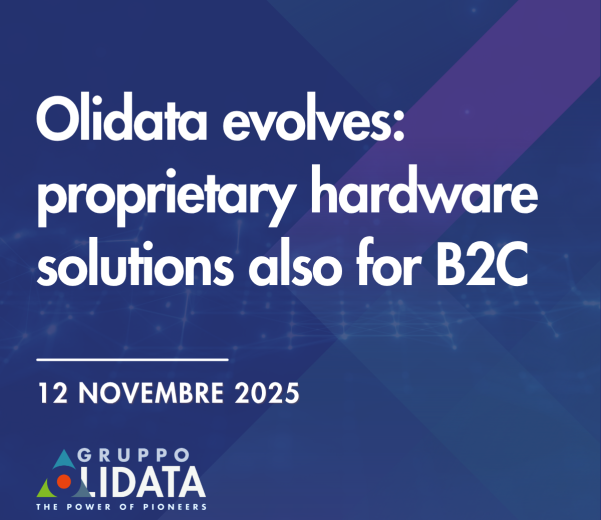 Olidata evolves: proprietary hardware solutions also for B2C

12 NOVEMBRE 2025

GRUPPO
OLIDATA
THE POWER OF PIONEERS